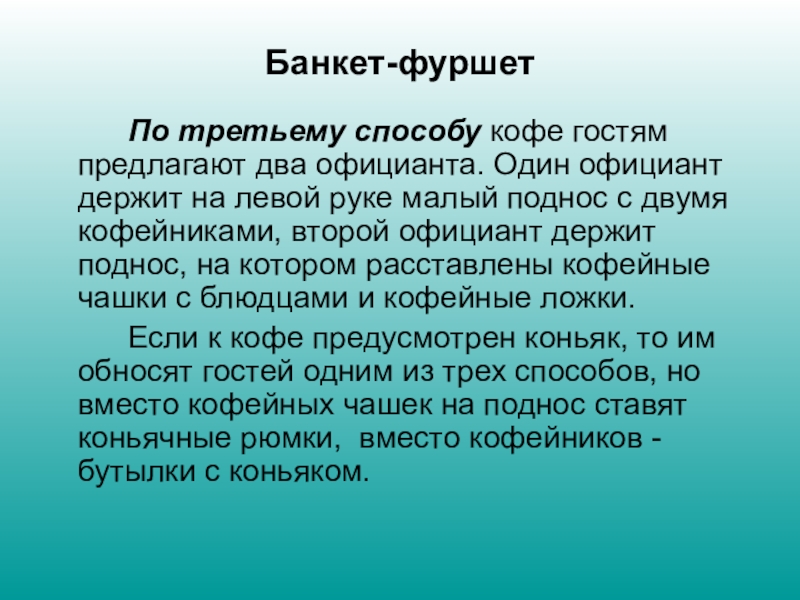 Банкет-фуршет

По третьему способу кофе гостям предлагают два официанта. Один официант держит на левой руке малый поднос с двумя кофейниками, второй официант держит поднос, на котором расставлены кофейные чашки с блюдцами и кофейные ложки.

Если к кофе предусмотрен коньяк, то им обносят гостей одним из трех способов, но вместо кофейных чашек на поднос ставят коньячные рюмки, вместо кофейников - бутылки с коньяком.